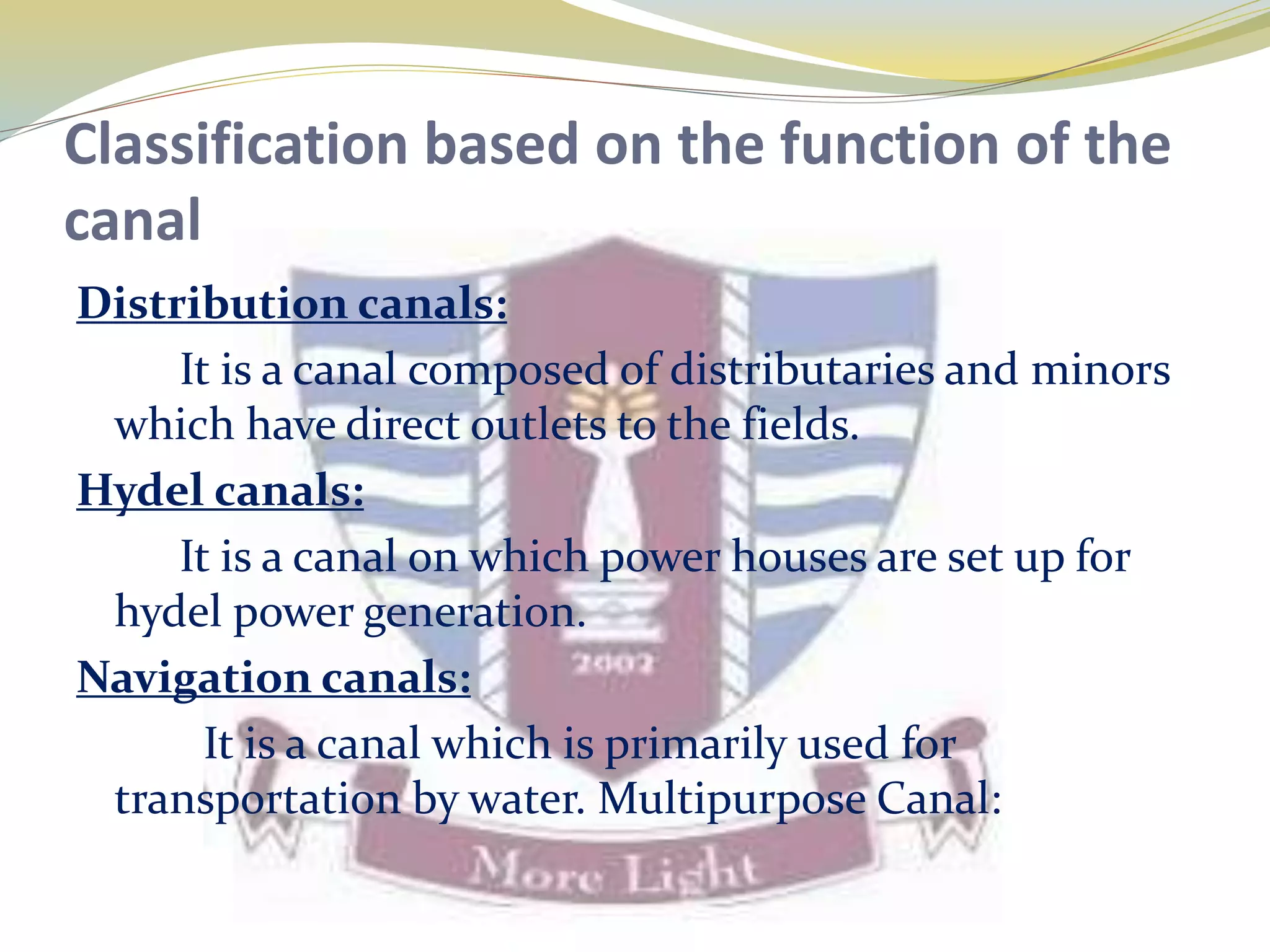 Classification based on the function of the canal

Distribution canals:

It is a canal composed of distributaries and minors which have direct outlets to the fields.

Hydel canals:

It is a canal on which power houses are set up for hydel power generation.

Navigation canals:

It is a canal which is primarily used for transportation by water. Multipurpose Canal:

2002

More Light